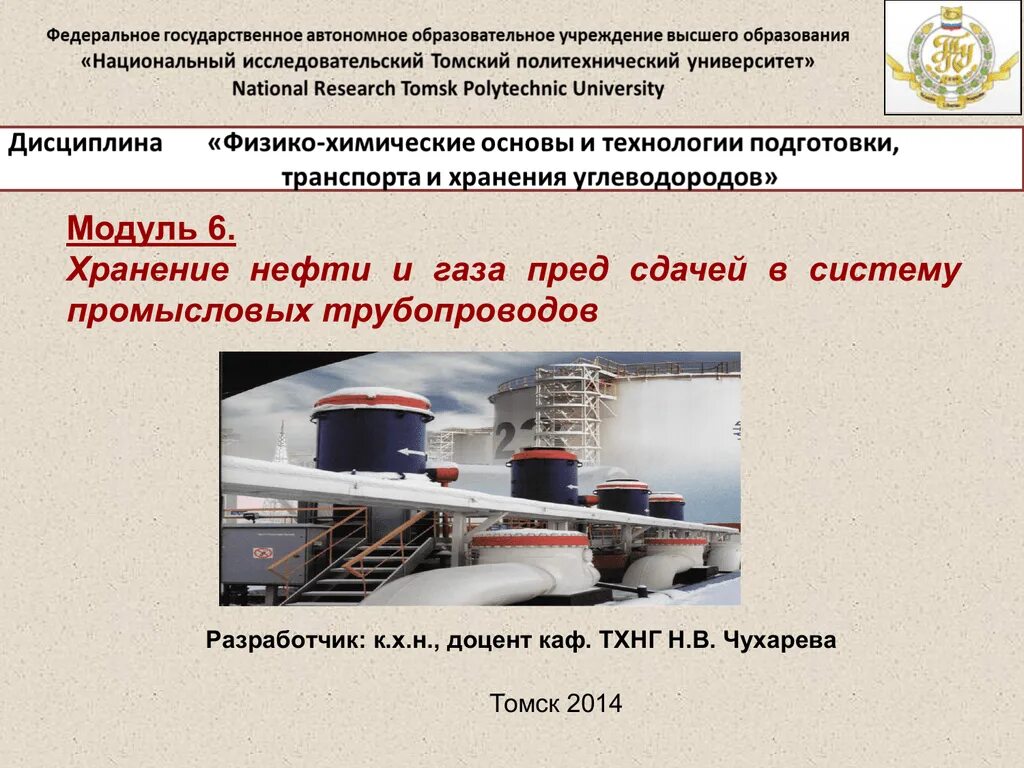 Федеральное государственное автономное образовательное учреждение высшего образования
«Национальный исследовательский Томский политехнический университет»
National Research Tomsk Polytechnic University

Дисциплина «Физико-химические основы и технологии подготовки, транспорта и хранения углеводородов»

Модуль 6.
Хранение нефти и газа пред сдачей в систему промысловых трубопроводов

Разработчик: к.х.н., доцент каф. ТХНГ Н.В. Чухарева

Томск 2014